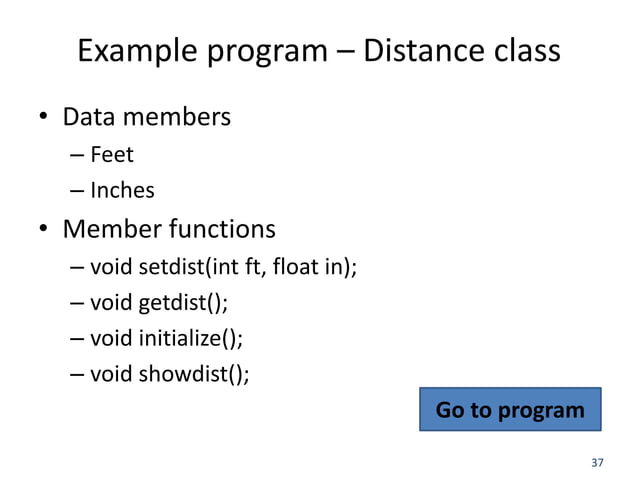 Example program – Distance class

• Data members
– Feet
– Inches

• Member functions
– void setdist(int ft, float in);
– void getdist();
– void initialize();
– void showdist();

Go to program

37